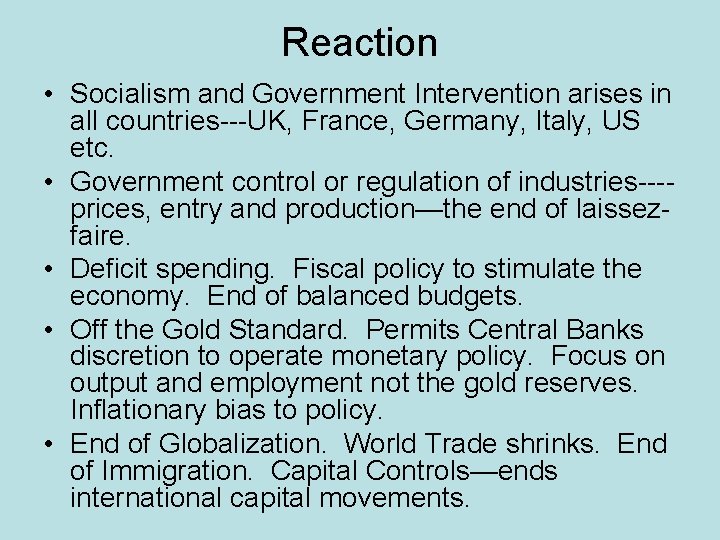 Reaction

• Socialism and Government Intervention arises in all countries---UK, France, Germany, Italy, US etc.
• Government control or regulation of industries----prices, entry and production—the end of laissez-faire.
• Deficit spending. Fiscal policy to stimulate the economy. End of balanced budgets.
• Off the Gold Standard. Permits Central Banks discretion to operate monetary policy. Focus on output and employment not the gold reserves. Inflationary bias to policy.
• End of Globalization. World Trade shrinks. End of Immigration. Capital Controls—ends international capital movements.